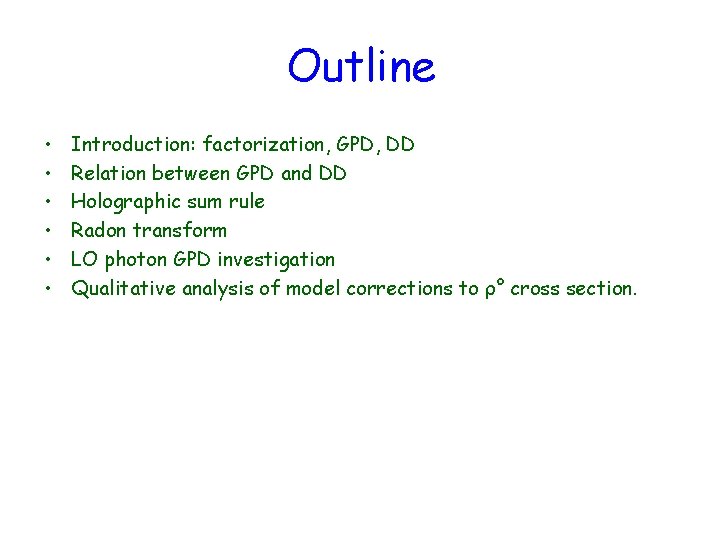 Outline

• Introduction: factorization, GPD, DD
• Relation between GPD and DD
• Holographic sum rule
• Radon transform
• LO photon GPD investigation
• Qualitative analysis of model corrections to $\rho^0$ cross section.